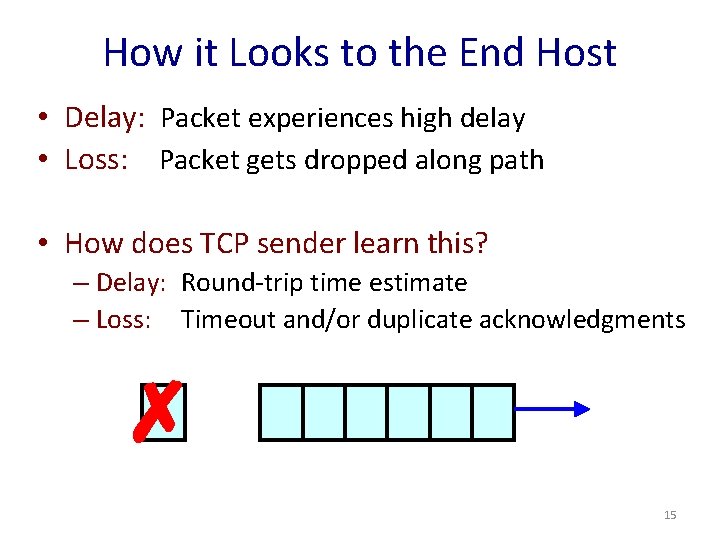 How it Looks to the End Host

• Delay: Packet experiences high delay
• Loss: Packet gets dropped along path

• How does TCP sender learn this?
– Delay: Round-trip time estimate
– Loss: Timeout and/or duplicate acknowledgments

15